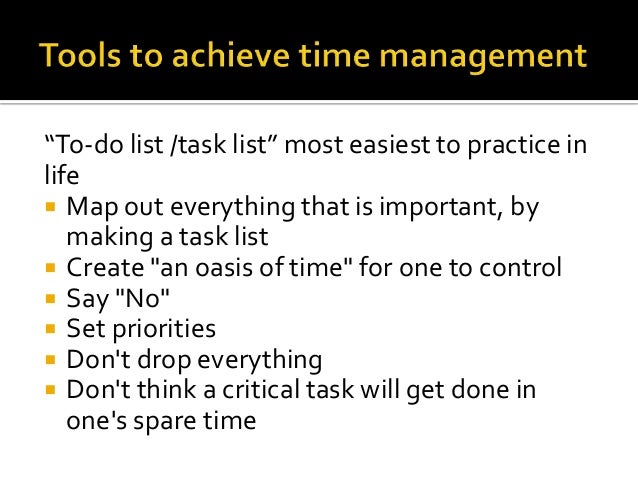 Tools to achieve time management

“To-do list /task list” most easiest to practice in life

- Map out everything that is important, by making a task list
- Create "an oasis of time" for one to control
- Say "No"
- Set priorities
- Don't drop everything
- Don't think a critical task will get done in one's spare time